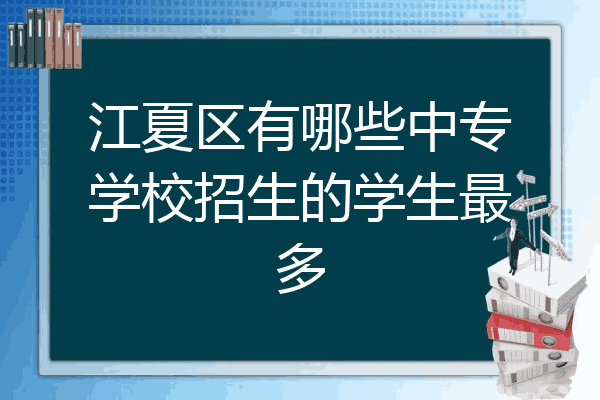 江夏区有哪些中专学校招生的学生最多